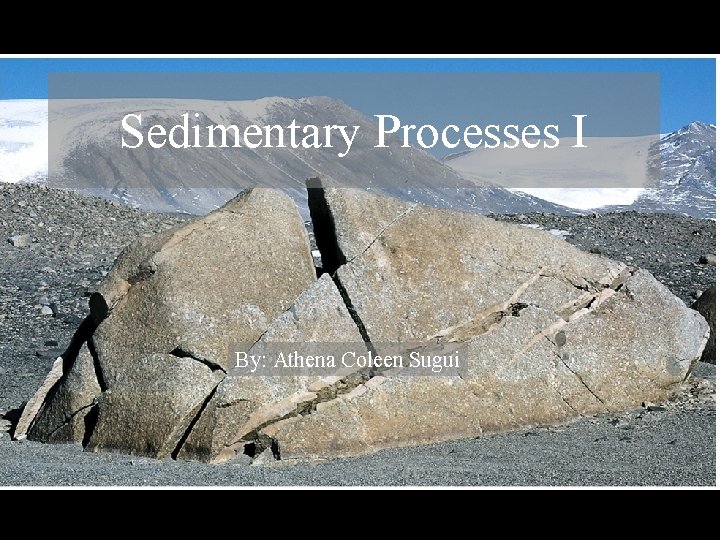 Sedimentary Processes I

By: Athena Coleen Sugui